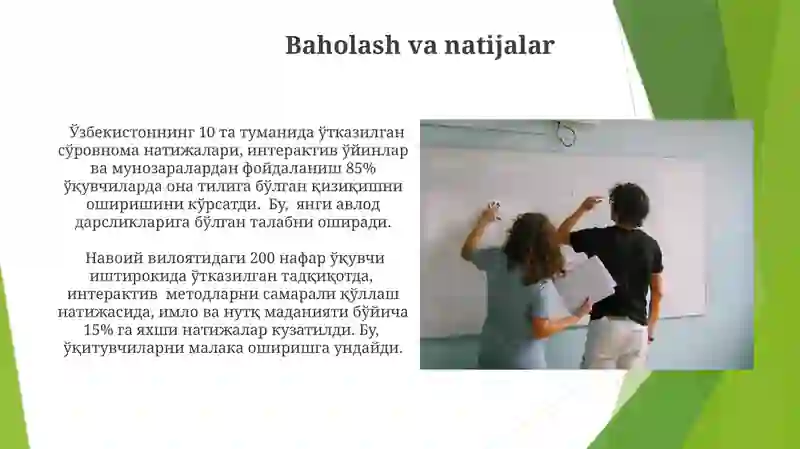 Baholash va natijalar

Ўзбекистоннинг 10 та туманида ўтказилган сўровнома натижалари, интерактив ўйинлар ва мунозаралардан фойдаланиш 85% ўқувчиларда она тилига бўлган қизиқишни оширишини кўрсатди. Бу, янги авлод дарсликларига бўлган талабни оширади.

Навоий вилоятидаги 200 нафар ўқувчи иштирокида ўтказилган тадқиқотда, интерактив методларни самарали қўллаш натижасида, имло ва нутқ маданияти бўйича 15% га яхши натижалар кузатилди. Бу, ўқитувчиларни малака оширишга ундайди.